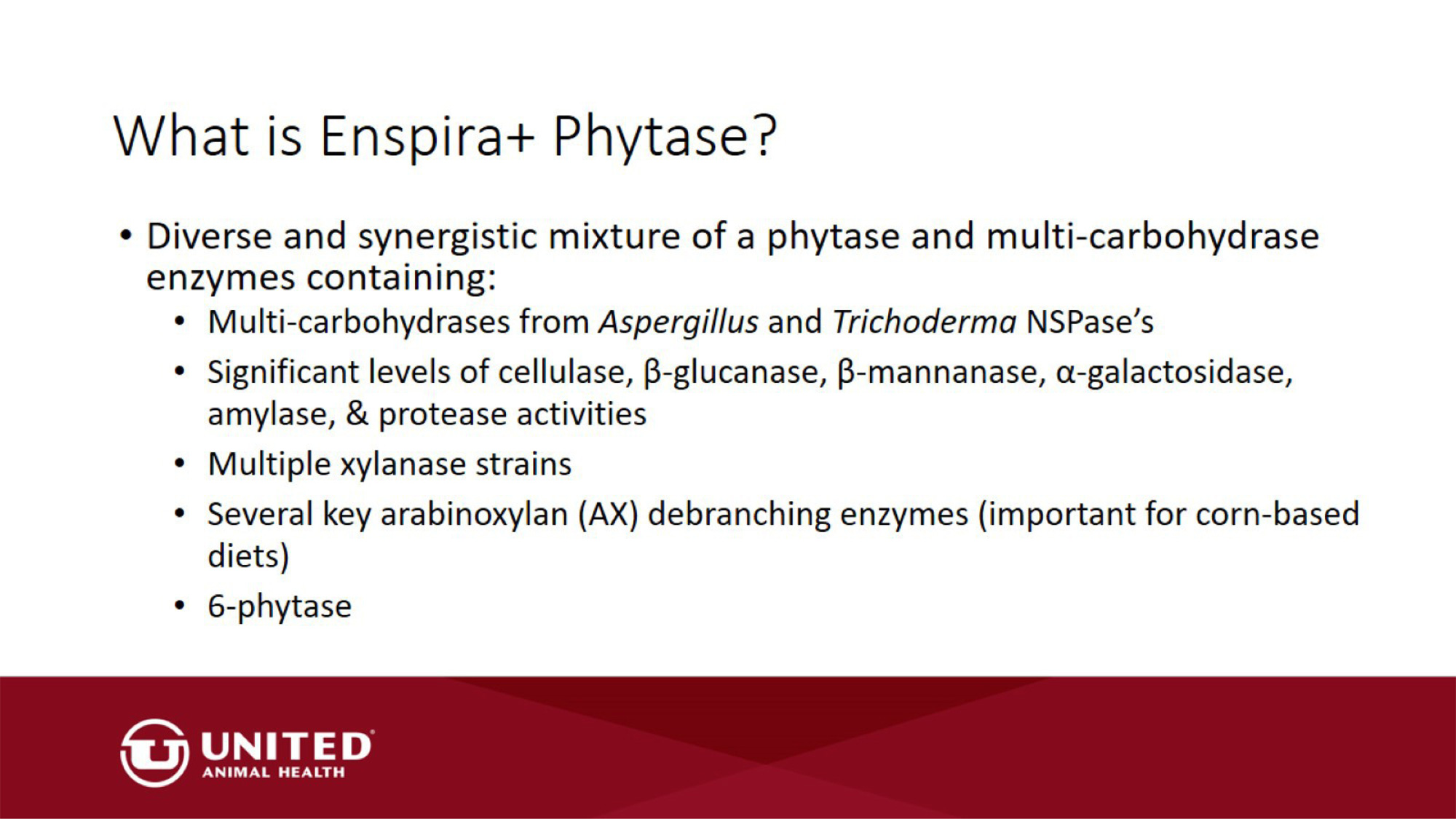 What is Enspira+ Phytase?

• Diverse and synergistic mixture of a phytase and multi-carbohydrase enzymes containing:
  • Multi-carbohydrases from Aspergillus and Trichoderma NSPase's
  • Significant levels of cellulase, β-glucanase, β-mannanase, α-galactosidase, amylase, & protease activities
  • Multiple xylanase strains
  • Several key arabinoxylan (AX) debranching enzymes (important for corn-based diets)
  • 6-phytase

UNITED
ANIMAL HEALTH